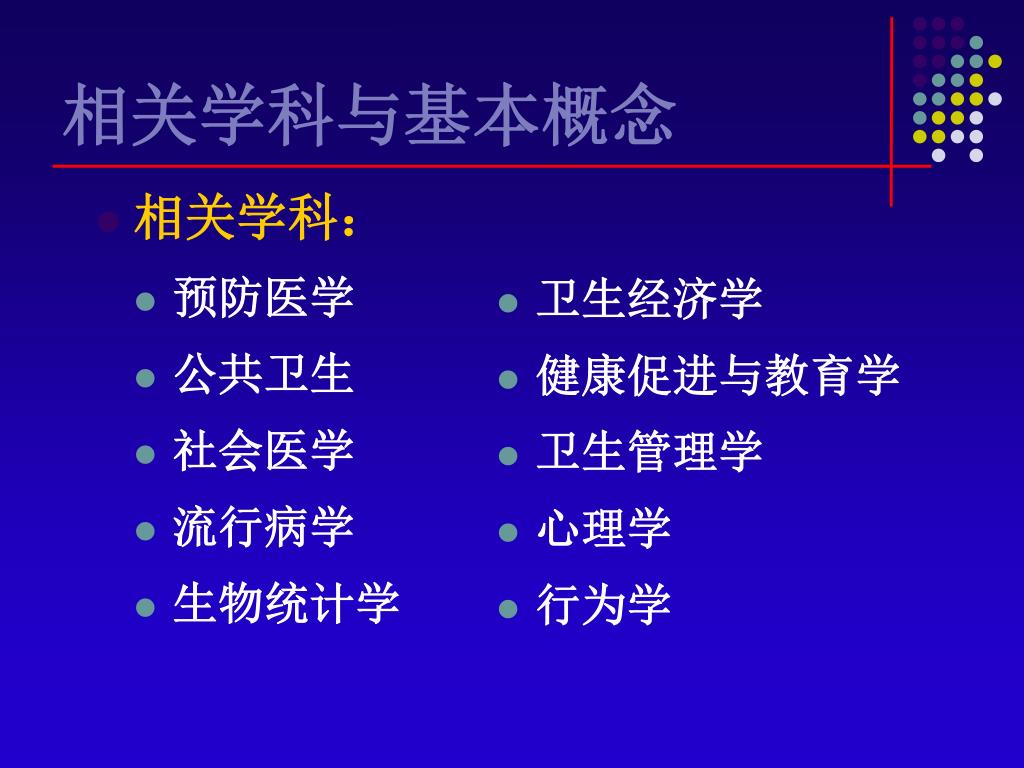 相关学科与基本概念

相关学科：

预防医学
公共卫生
社会医学
流行病学
生物统计学

卫生经济学
健康促进与教育学
卫生管理学
心理学
行为学